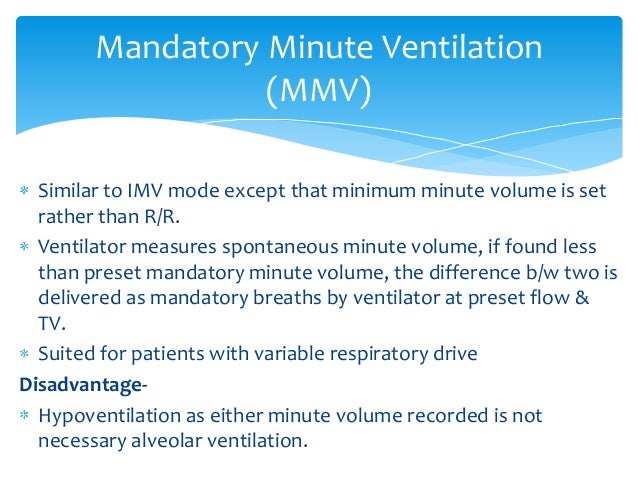 Mandatory Minute Ventilation (MMV)

* Similar to IMV mode except that minimum minute volume is set rather than R/R.
* Ventilator measures spontaneous minute volume, if found less than preset mandatory minute volume, the difference b/w two is delivered as mandatory breaths by ventilator at preset flow & TV.
* Suited for patients with variable respiratory drive

Disadvantage-

* Hypoventilation as either minute volume recorded is not necessary alveolar ventilation.